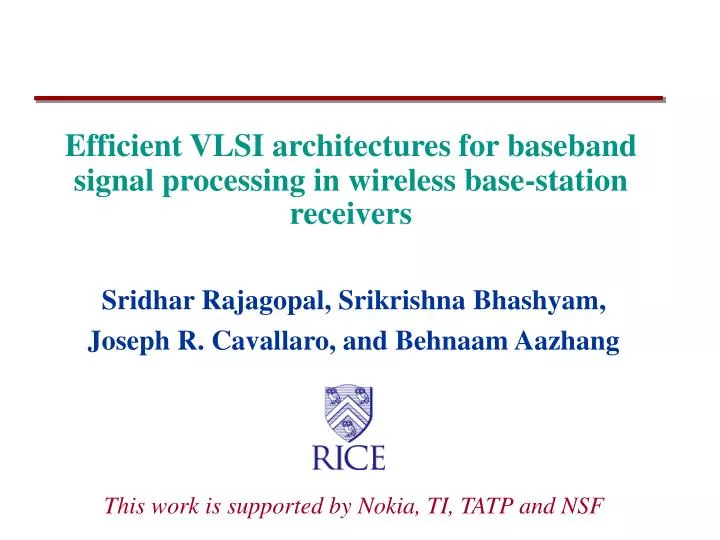 Efficient VLSI architectures for baseband signal processing in wireless base-station receivers

Sridhar Rajagopal, Srikrishna Bhashyam,

Joseph R. Cavallaro, and Behnaam Aazhang

RICE

This work is supported by Nokia, TI, TATP and NSF